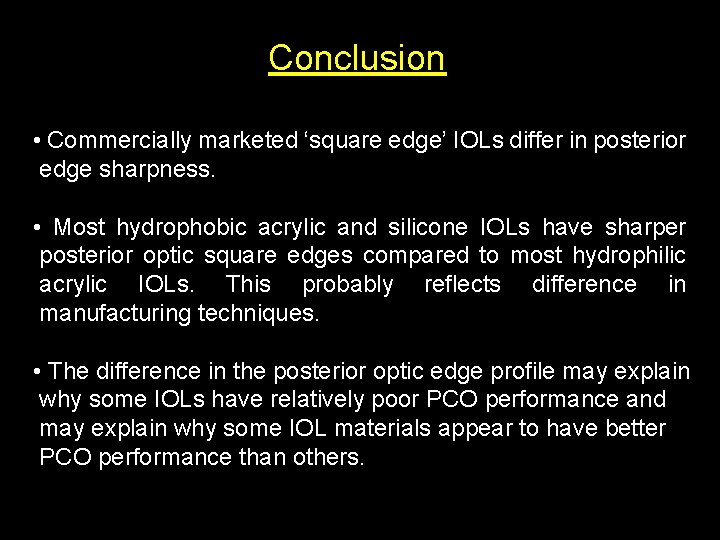 Conclusion

• Commercially marketed ‘square edge’ IOLs differ in posterior edge sharpness.

• Most hydrophobic acrylic and silicone IOLs have sharper posterior optic square edges compared to most hydrophilic acrylic IOLs. This probably reflects difference in manufacturing techniques.

• The difference in the posterior optic edge profile may explain why some IOLs have relatively poor PCO performance and may explain why some IOL materials appear to have better PCO performance than others.